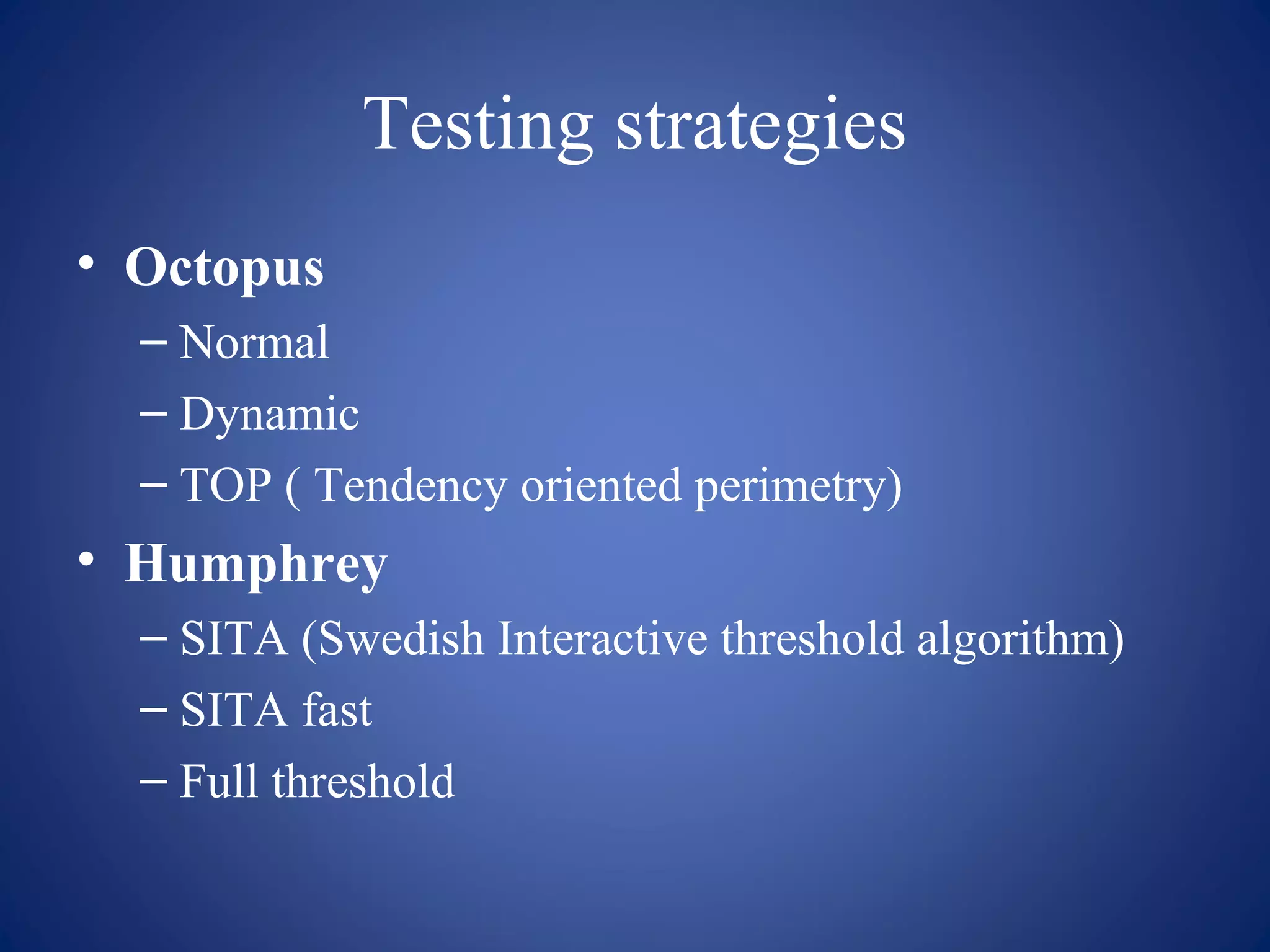 Testing strategies

• Octopus
– Normal
– Dynamic
– TOP ( Tendency oriented perimetry)
• Humphrey
– SITA (Swedish Interactive threshold algorithm)
– SITA fast
– Full threshold